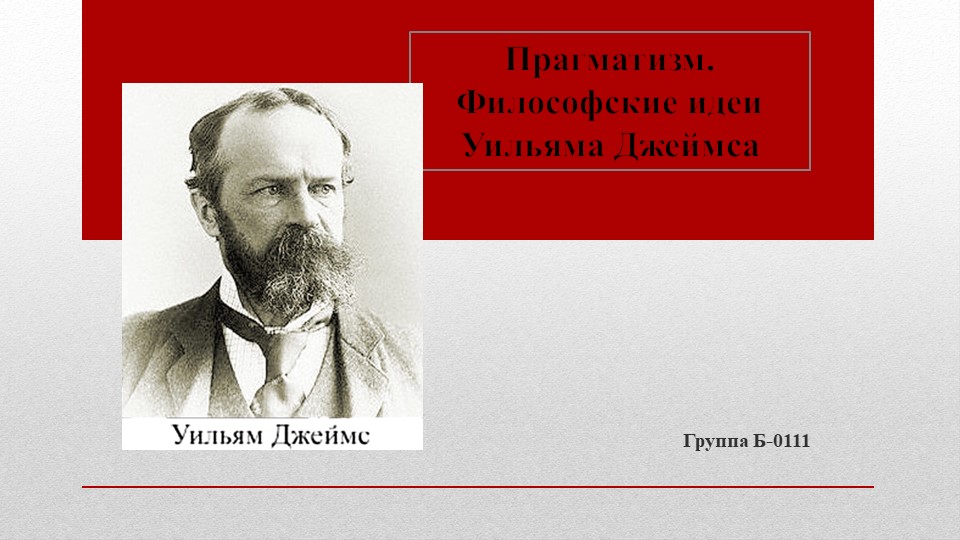 Прагматизм. Философские идеи Уильяма Джеймса

Уильям Джеймс

Группа Б-0111